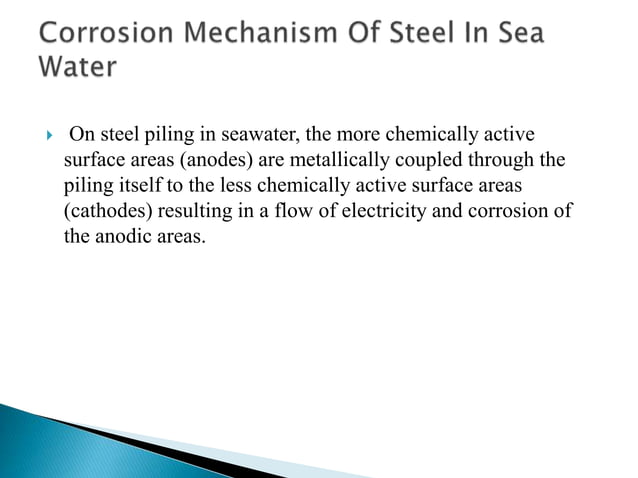 Corrosion Mechanism Of Steel In Sea Water

On steel piling in seawater, the more chemically active surface areas (anodes) are metallically coupled through the piling itself to the less chemically active surface areas (cathodes) resulting in a flow of electricity and corrosion of the anodic areas.